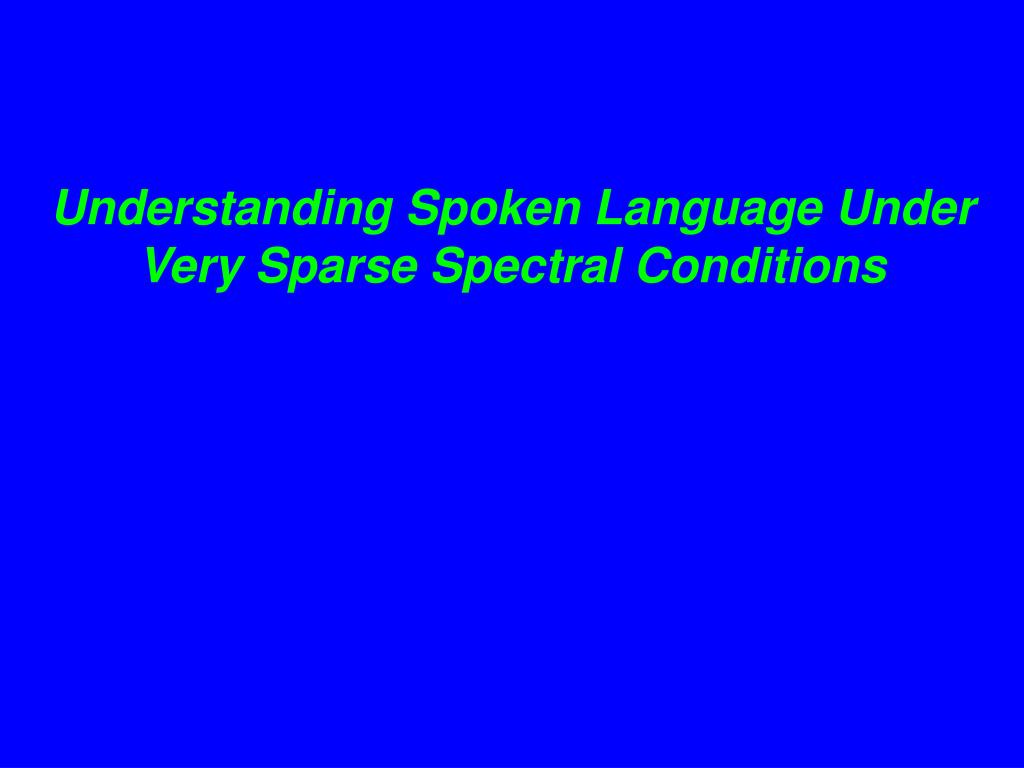 Understanding Spoken Language Under Very Sparse Spectral Conditions